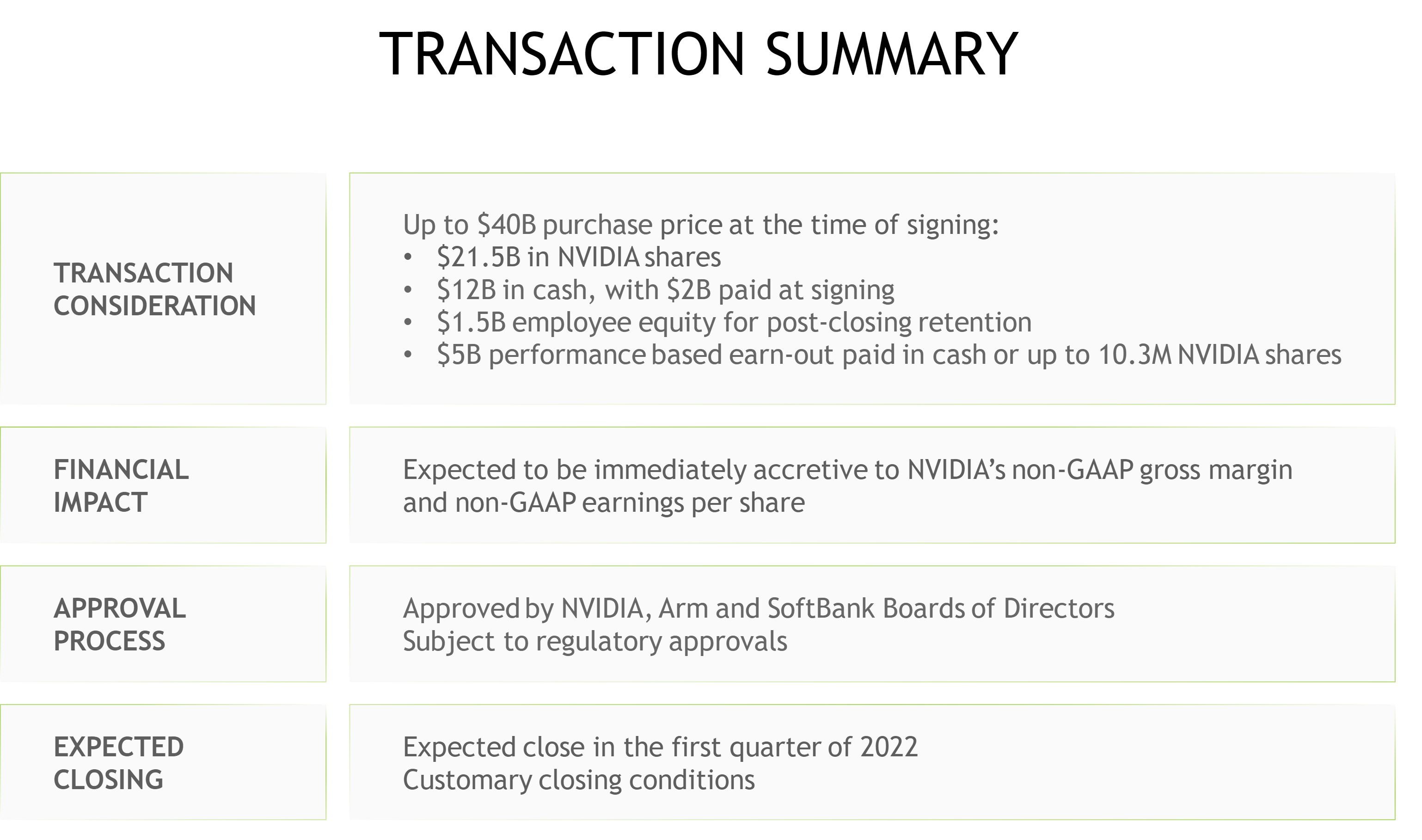 TRANSACTION SUMMARY

TRANSACTION CONSIDERATION

Up to \$40B purchase price at the time of signing:
• \$21.5B in NVIDIA shares
• \$12B in cash, with \$2B paid at signing
• \$1.5B employee equity for post-closing retention
• \$5B performance based earn-out paid in cash or up to 10.3M NVIDIA shares

FINANCIAL IMPACT

Expected to be immediately accretive to NVIDIA's non-GAAP gross margin and non-GAAP earnings per share

APPROVAL PROCESS

Approved by NVIDIA, Arm and SoftBank Boards of Directors
Subject to regulatory approvals

EXPECTED CLOSING

Expected close in the first quarter of 2022
Customary closing conditions